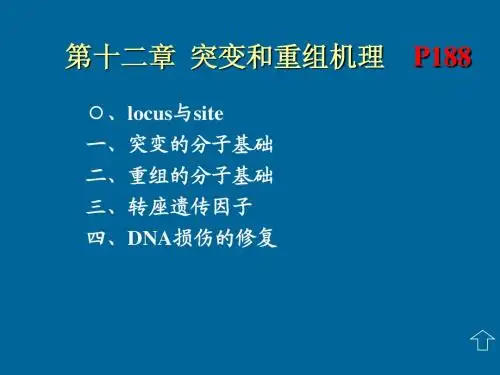 第十二章 突变和重组机理 P188

〇、locus与site
一、突变的分子基础
二、重组的分子基础
三、转座遗传因子
四、DNA损伤的修复